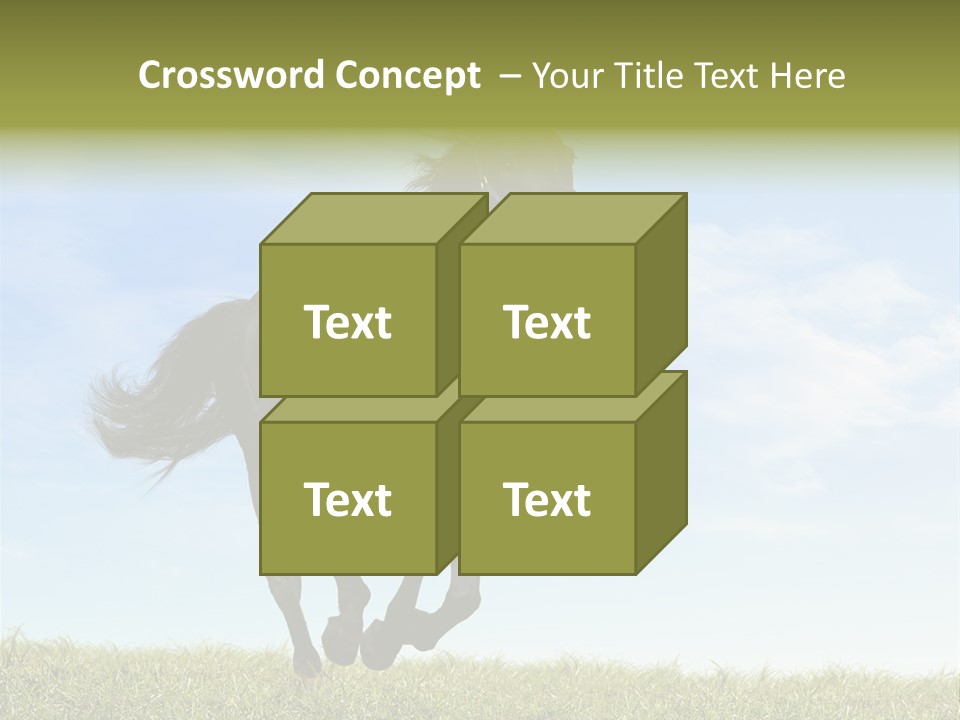 Crossword Concept – Your Title Text Here

Text

Text

Text

Text